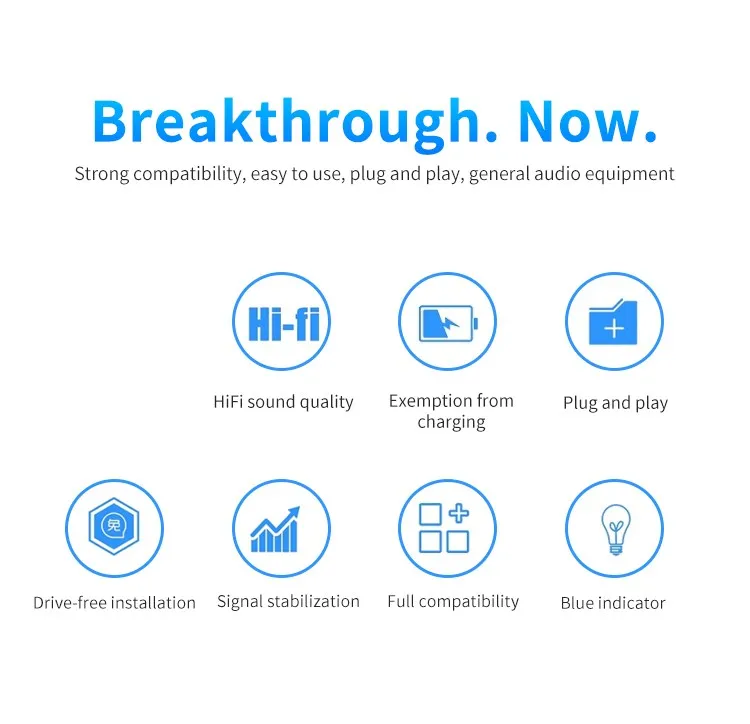 Breakthrough. Now.

Strong compatibility, easy to use, plug and play, general audio equipment

Hi-fi

HiFi sound quality

Exemption from charging

Plug and play

免

Drive-free installation

Signal stabilization

Full compatibility

Blue indicator